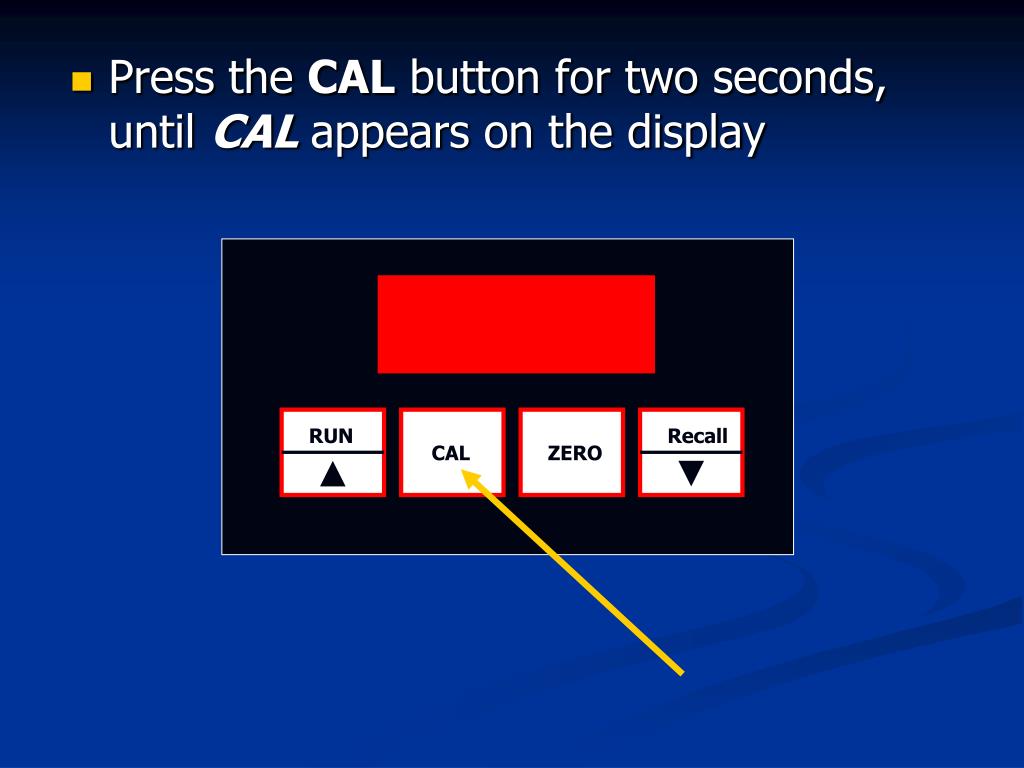 Press the CAL button for two seconds, until CAL appears on the display

RUN
▲

CAL

ZERO

Recall
▼